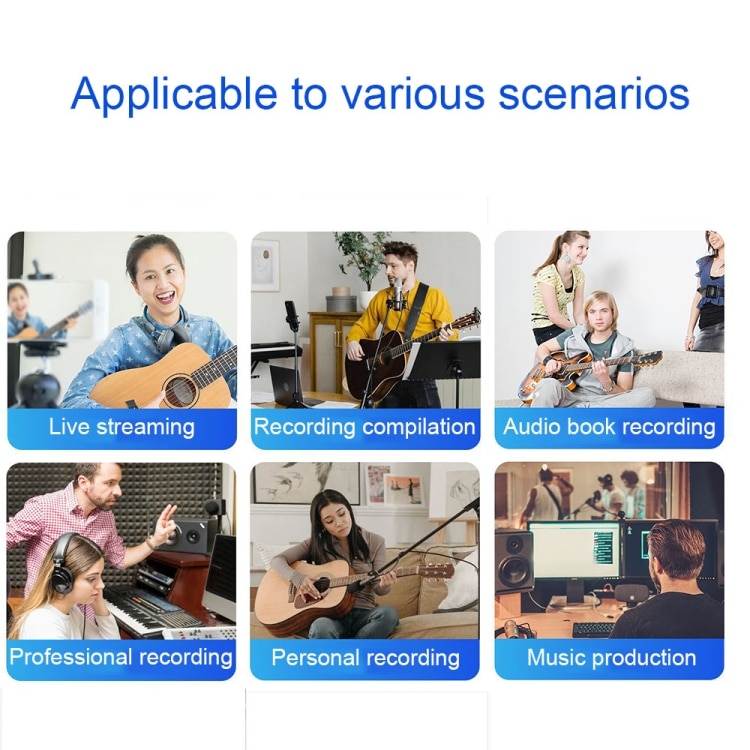 Applicable to various scenarios

Live streaming

Recording compilation

Audio book recording

Professional recording

Personal recording

Music production